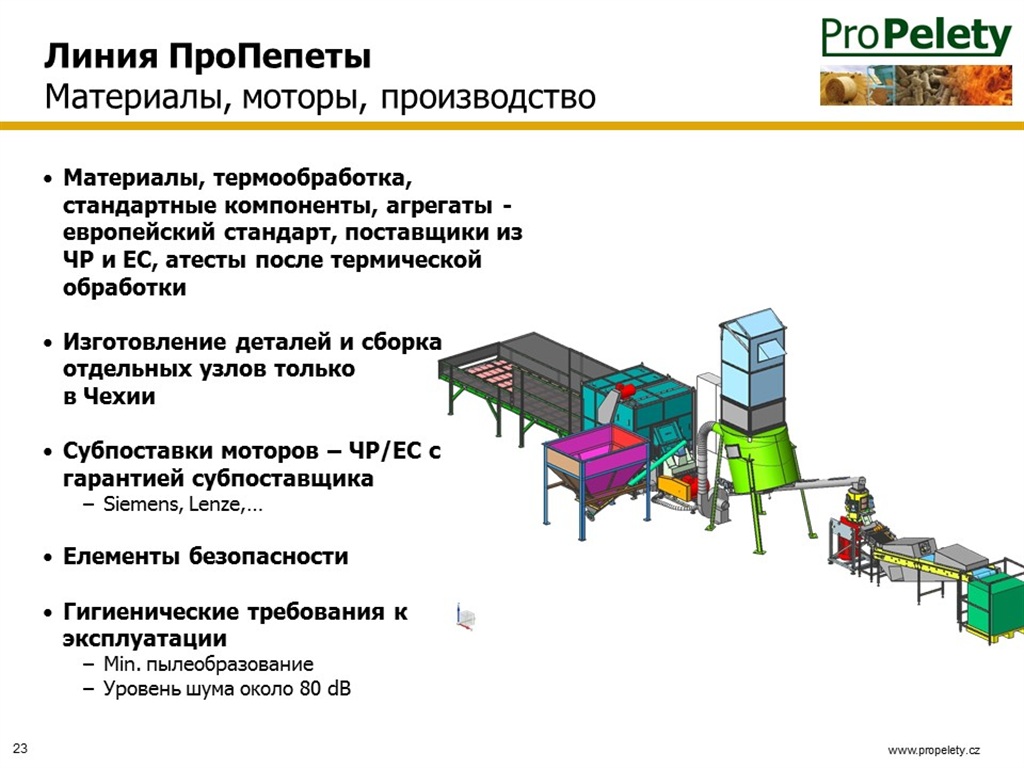 Линия ПроПепеты
Материалы, моторы, производство

ProPelety

• Материалы, термообработка, стандартные компоненты, агрегаты - европейский стандарт, поставщики из ЧР и ЕС, атесты после термической обработки

• Изготовление деталей и сборка отдельных узлов только в Чехии

• Субпоставки моторов – ЧР/ЕС с гарантией субпоставщика
– Siemens, Lenze,...

• Елементы безопасности

• Гигиенические требования к эксплуатации
– Min. пылеобразование
– Уровень шума около 80 dB

23

www.propelety.cz